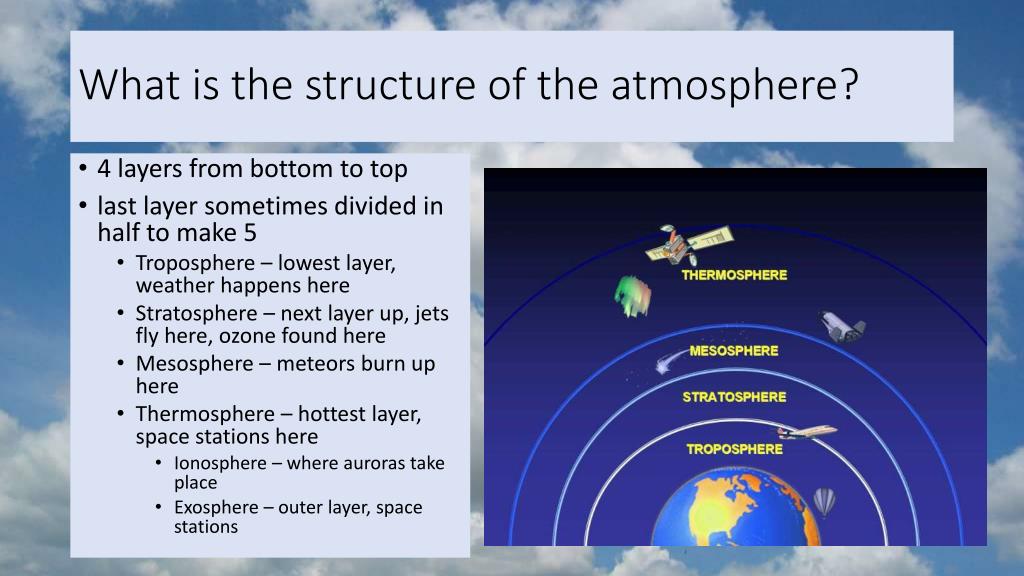 What is the structure of the atmosphere?

• 4 layers from bottom to top
• last layer sometimes divided in half to make 5
  • Troposphere – lowest layer, weather happens here
  • Stratosphere – next layer up, jets fly here, ozone found here
  • Mesosphere – meteors burn up here
  • Thermosphere – hottest layer, space stations here
    • Ionosphere – where auroras take place
    • Exosphere – outer layer, space stations

THERMOSPHERE
MESOSPHERE
STRATOSPHERE
TROPOSPHERE